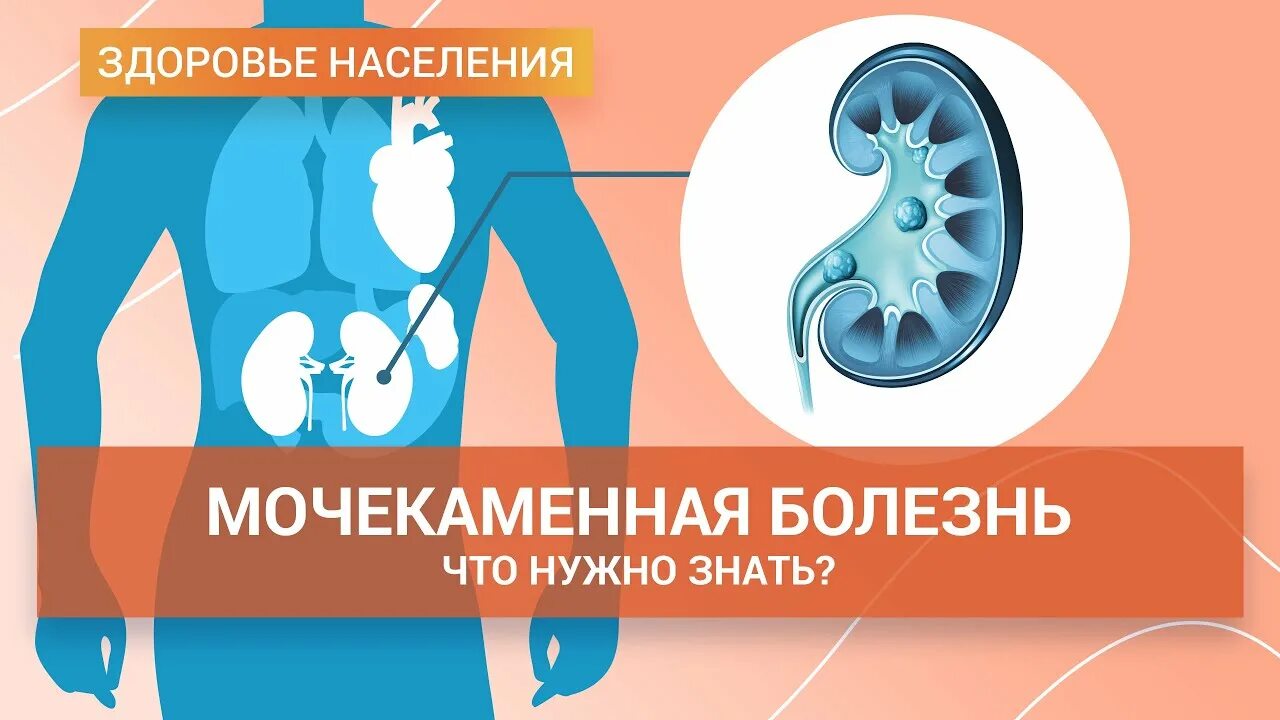 ЗДОРОВЬЕ НАСЕЛЕНИЯ

МОЧЕКАМЕННАЯ БОЛЕЗНЬ
ЧТО НУЖНО ЗНАТЬ?